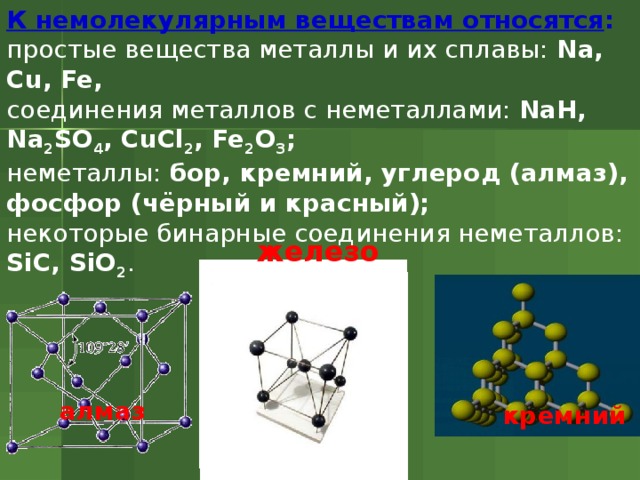 К немолекулярным веществам относятся:
простые вещества металлы и их сплавы: Na, Cu, Fe,
соединения металлов с неметаллами: NaH, $Na_2SO_4$, $CuCl_2$, $Fe_2O_3$;
неметаллы: бор, кремний, углерод (алмаз), фосфор (чёрный и красный);
некоторые бинарные соединения неметаллов: SiC, $SiO_2$.

железо

109°28'

алмаз

кремний